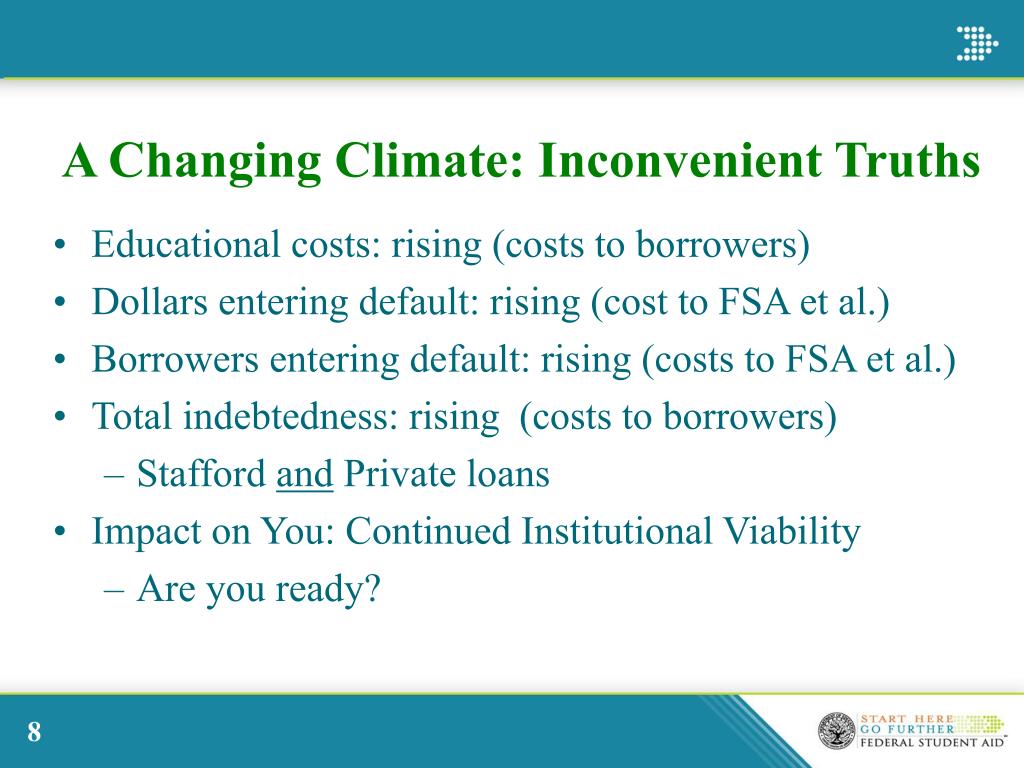 A Changing Climate: Inconvenient Truths

• Educational costs: rising (costs to borrowers)
• Dollars entering default: rising (cost to FSA et al.)
• Borrowers entering default: rising (costs to FSA et al.)
• Total indebtedness: rising (costs to borrowers)
– Stafford and Private loans
• Impact on You: Continued Institutional Viability
– Are you ready?

8

START HERE
GO FURTHER
FEDERAL STUDENT AID